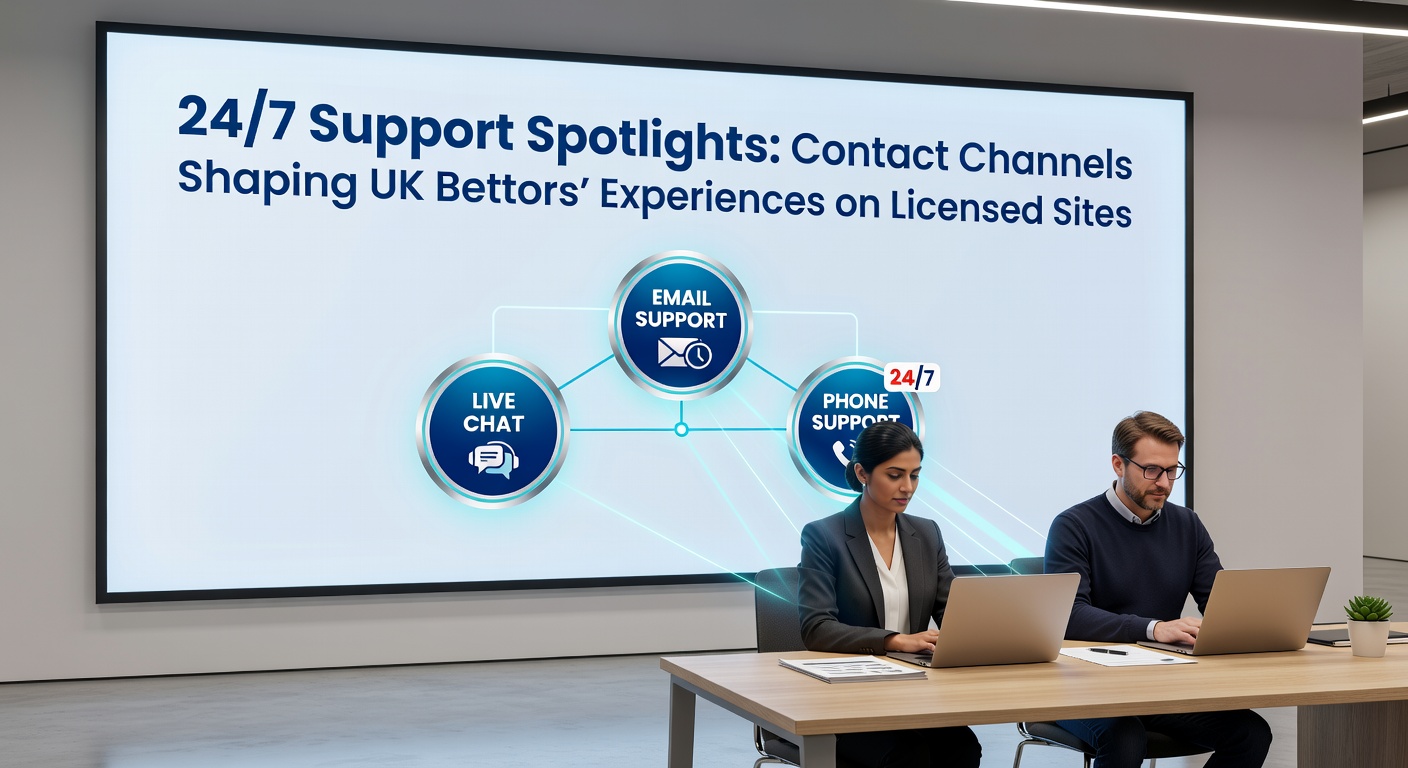 24/7 Support Spotlights: Contact Channels Shaping UK Bettors' Experiences on Licensed Sites

EMAIL SUPPORT

LIVE CHAT

PHONE SUPPORT

24/7